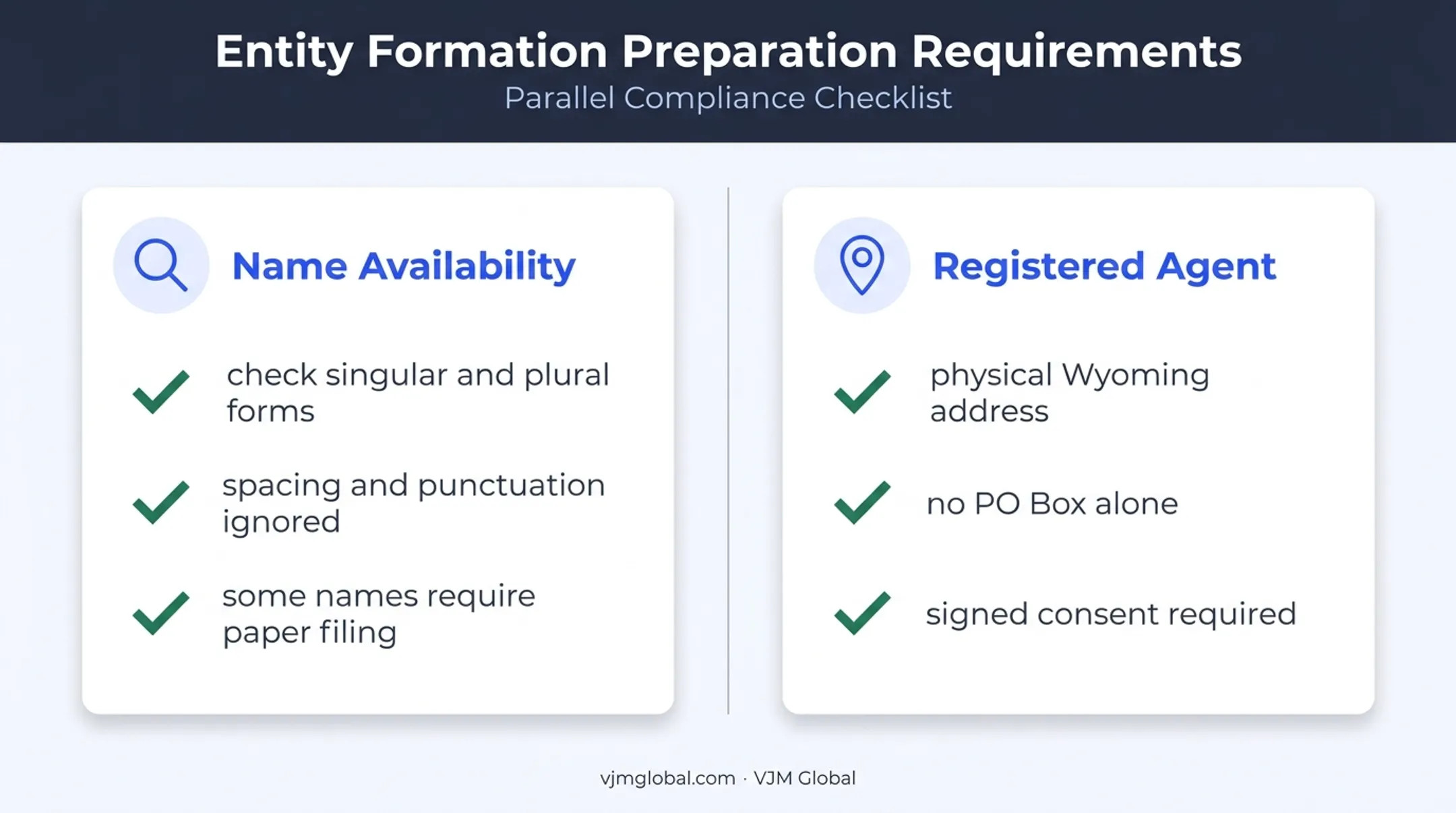 Entity Formation Preparation Requirements
Parallel Compliance Checklist

Name Availability

check singular and plural forms

spacing and punctuation ignored

some names require paper filing

Registered Agent

physical Wyoming address

no PO Box alone

signed consent required

vjmglobal.com · VJM Global